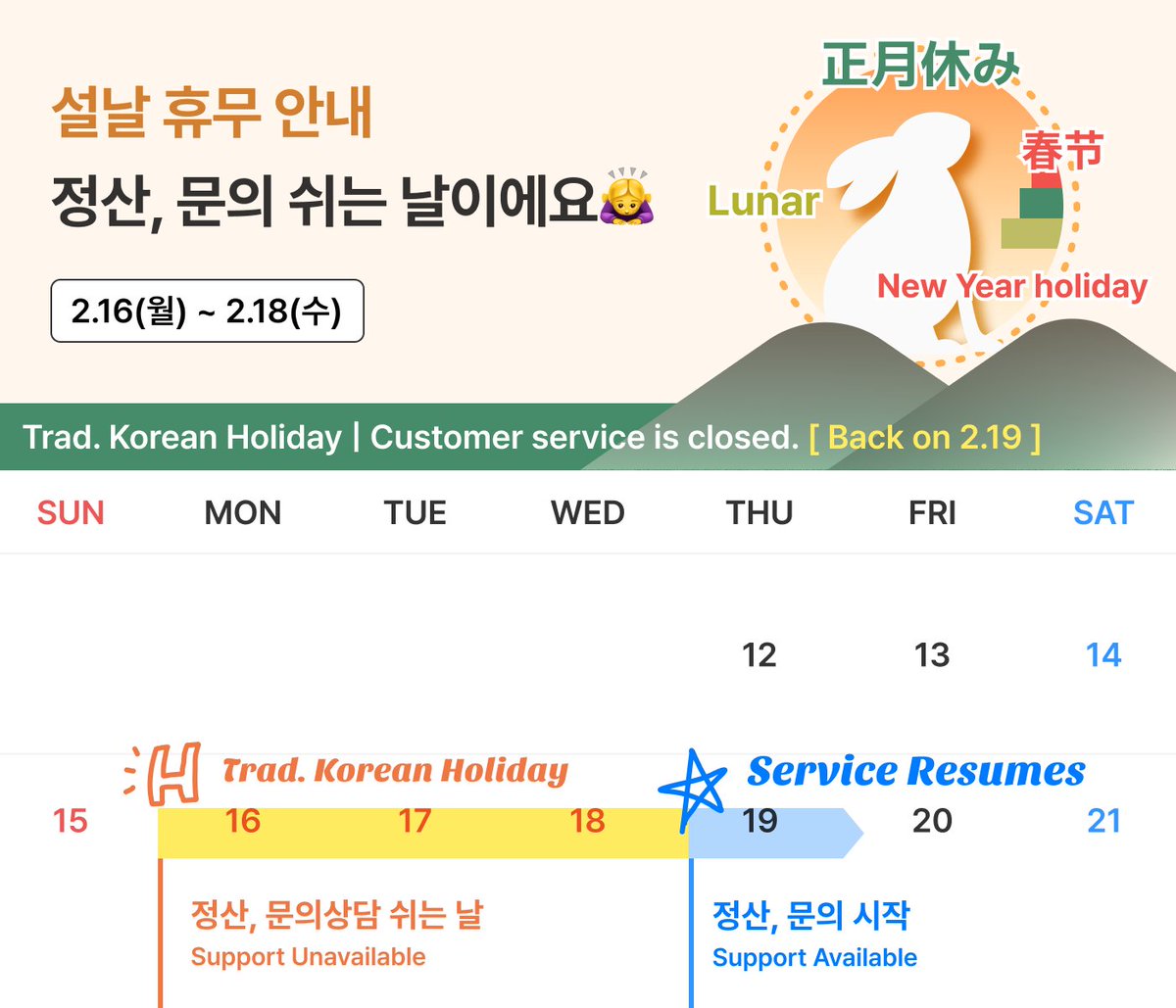 설날 휴무 안내

정산, 문의 쉬는 날이에요🙇‍♀️

2.16(월) ~ 2.18(수)

正月休み

春节

Lunar

New Year holiday

Trad. Korean Holiday | Customer service is closed. [ Back on 2.19 ]

| SUN | MON | TUE | WED | THU | FRI | SAT |
|---|---|---|---|---|---|---|
| | | | | 12 | 13 | 14 |
| 15 | 16 | 17 | 18 | 19 | 20 | 21 |

H Trad. Korean Holiday

Service Resumes

정산, 문의상담 쉬는 날
Support Unavailable

정산, 문의 시작
Support Available